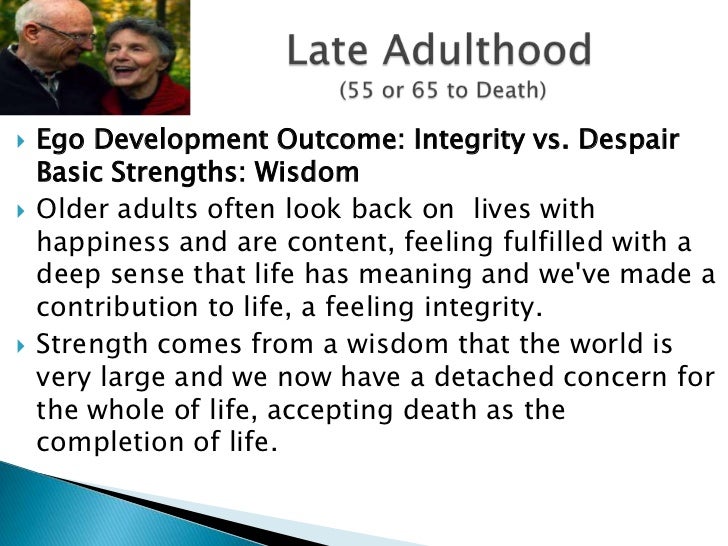 Late Adulthood
(55 or 65 to Death)

Ego Development Outcome: Integrity vs. Despair Basic Strengths: Wisdom

Older adults often look back on  lives with happiness and are content, feeling fulfilled with a deep sense that life has meaning and we've made a contribution to life, a feeling integrity.

Strength comes from a wisdom that the world is very large and we now have a detached concern for the whole of life, accepting death as the completion of life.